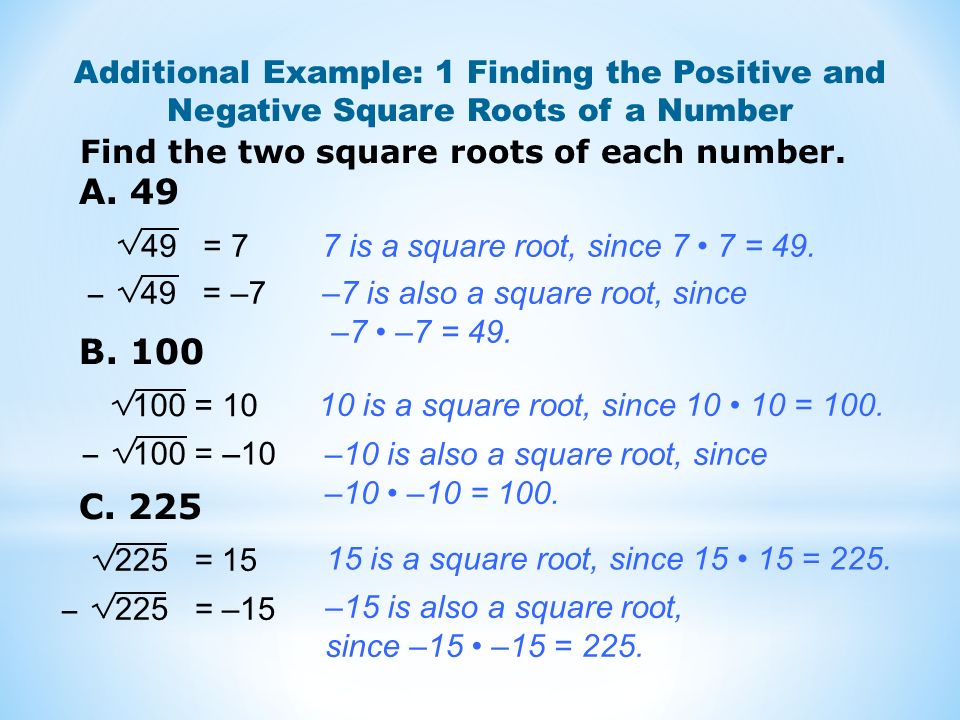 Additional Example: 1 Finding the Positive and Negative Square Roots of a Number

Find the two square roots of each number.

A. 49

$\sqrt{49} = 7$ 7 is a square root, since 7 • 7 = 49.

$-\sqrt{49} = -7$ –7 is also a square root, since –7 • –7 = 49.

B. 100

$\sqrt{100} = 10$ 10 is a square root, since 10 • 10 = 100.

$-\sqrt{100} = -10$ –10 is also a square root, since –10 • –10 = 100.

C. 225

$\sqrt{225} = 15$ 15 is a square root, since 15 • 15 = 225.

$-\sqrt{225} = -15$ –15 is also a square root, since –15 • –15 = 225.